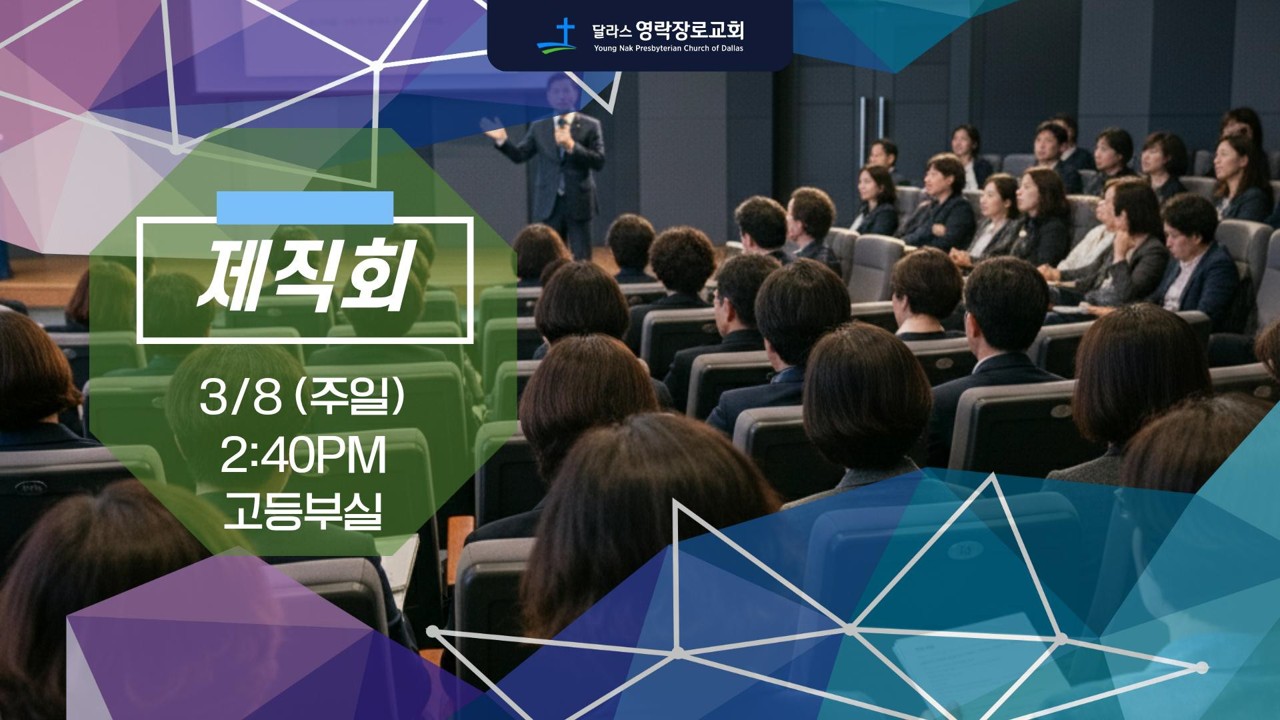 달라스 영락장로교회
Young Nak Presbyterian Church of Dallas

제직회

3/8 (주일)
2:40PM
고등부실